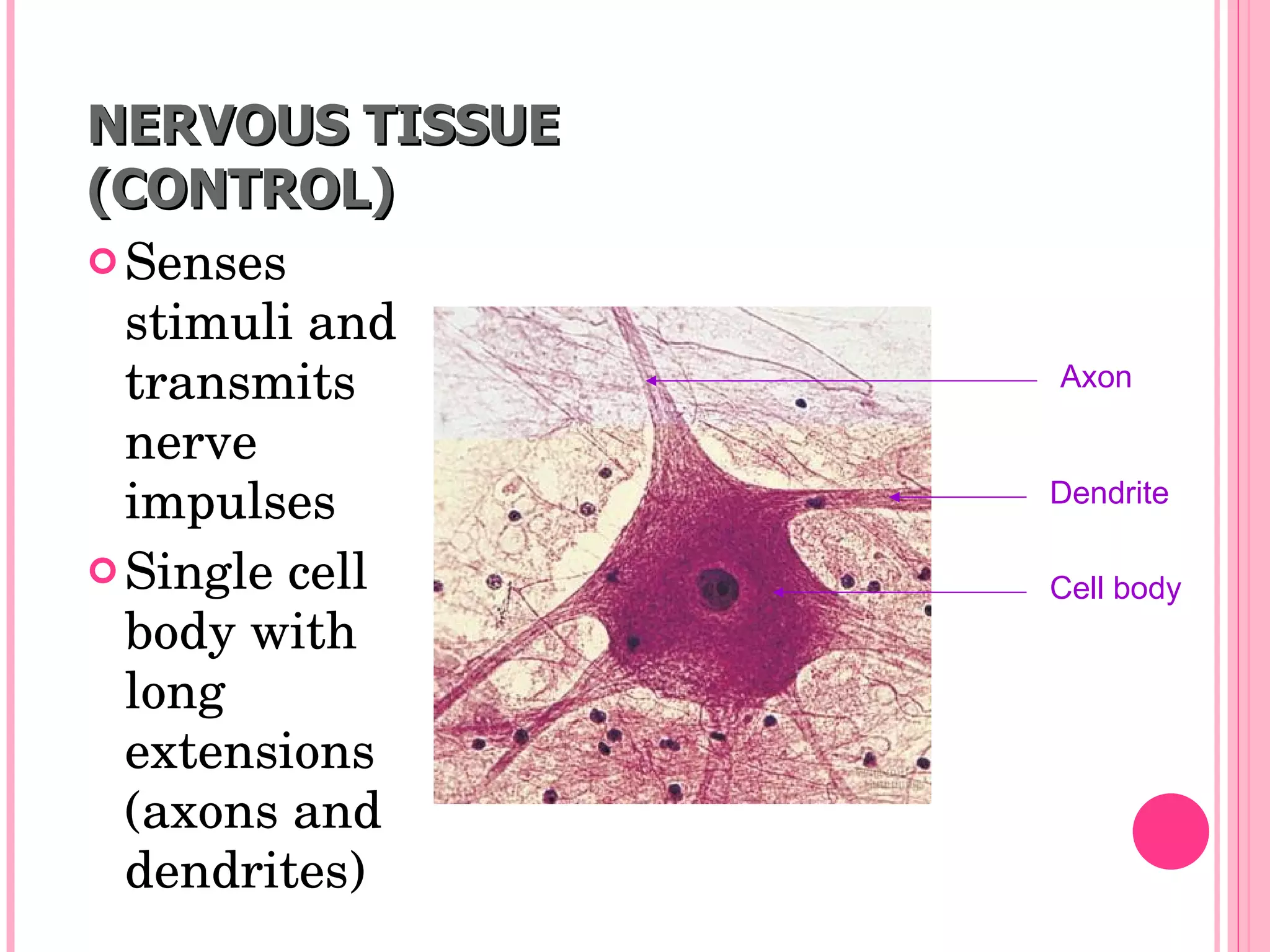 NERVOUS TISSUE (CONTROL)

Senses stimuli and transmits nerve impulses

Single cell body with long extensions (axons and dendrites)

Axon

Dendrite

Cell body